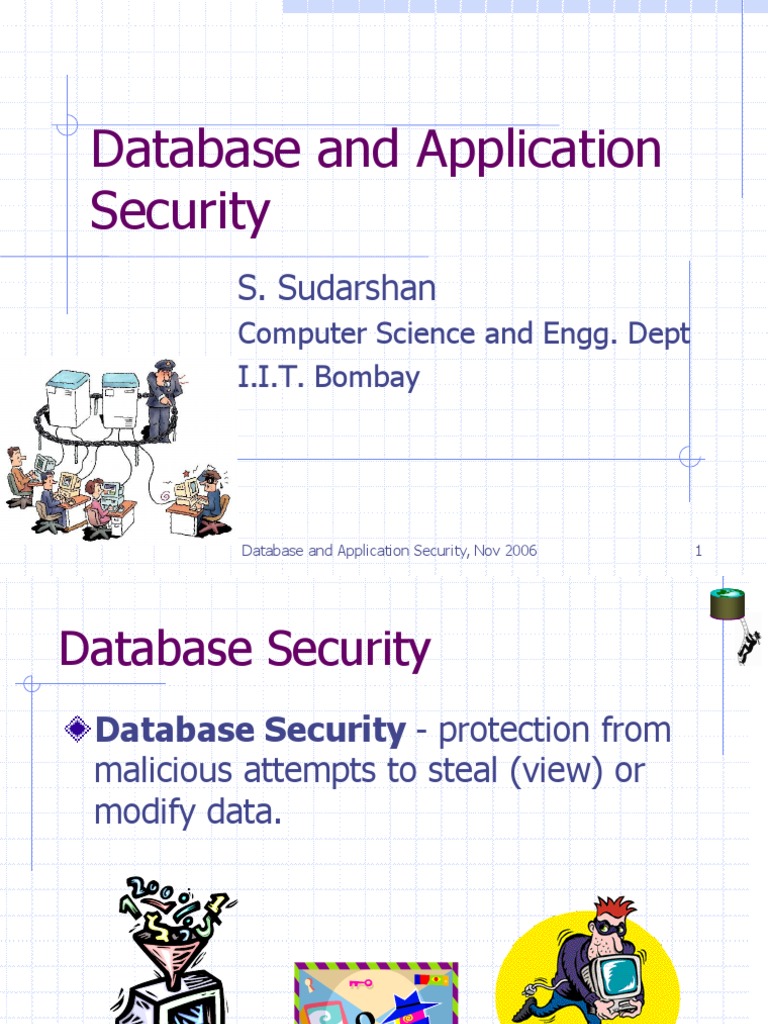 Database and Application Security

S. Sudarshan

Computer Science and Engg. Dept

I.I.T. Bombay

Database and Application Security, Nov 2006

1

Database Security

Database Security - protection from malicious attempts to steal (view) or modify data.